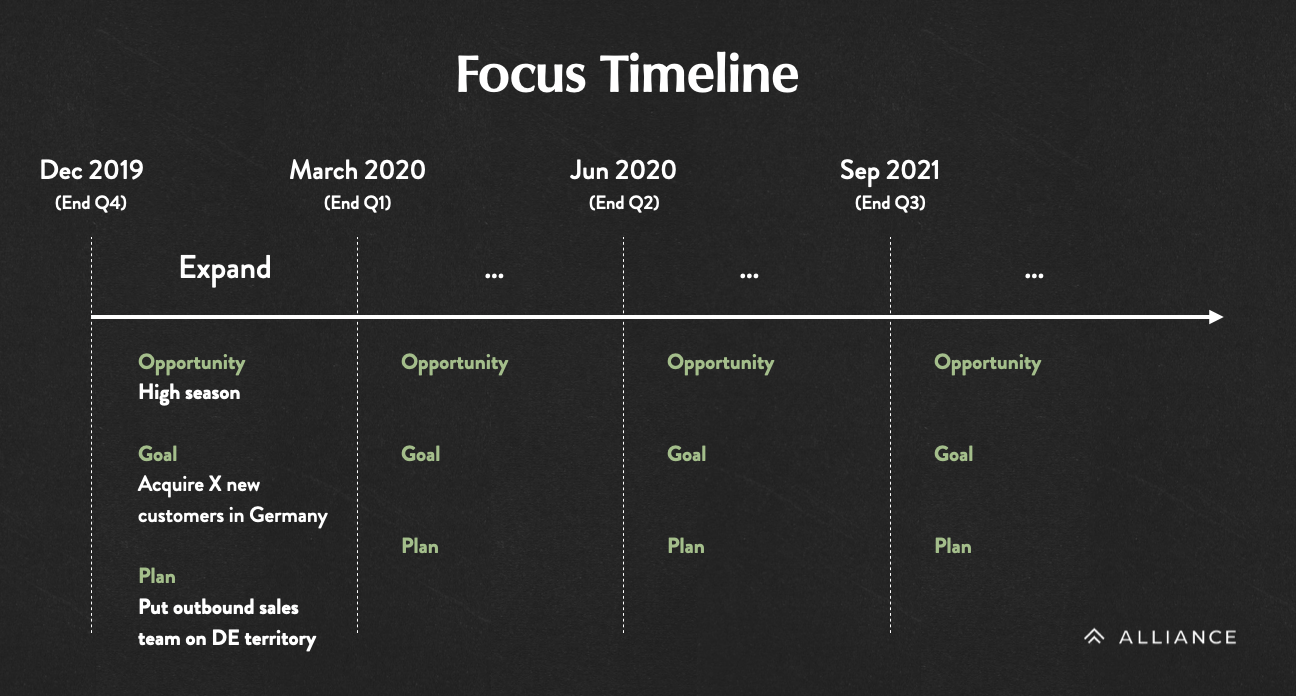 Focus Timeline

Dec 2019
(End Q4)

March 2020
(End Q1)

Jun 2020
(End Q2)

Sep 2021
(End Q3)

Expand

...

...

...

Opportunity
High season

Goal
Acquire X new customers in Germany

Plan
Put outbound sales team on DE territory

Opportunity

Goal

Plan

Opportunity

Goal

Plan

Opportunity

Goal

Plan

ALLIANCE